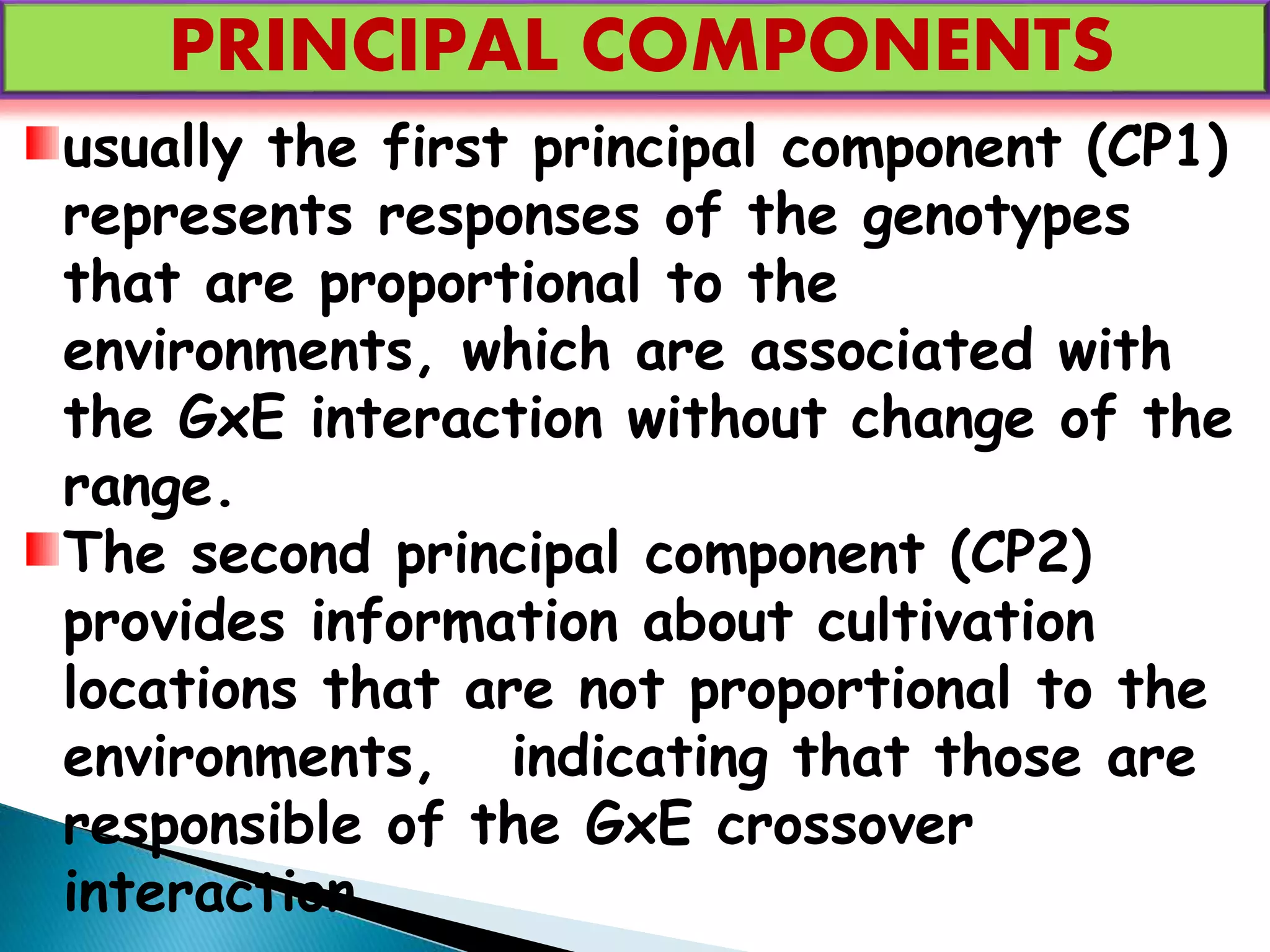 PRINCIPAL COMPONENTS

usually the first principal component (CP1) represents responses of the genotypes that are proportional to the environments, which are associated with the GxE interaction without change of the range.

The second principal component (CP2) provides information about cultivation locations that are not proportional to the environments, indicating that those are responsible of the GxE crossover interaction